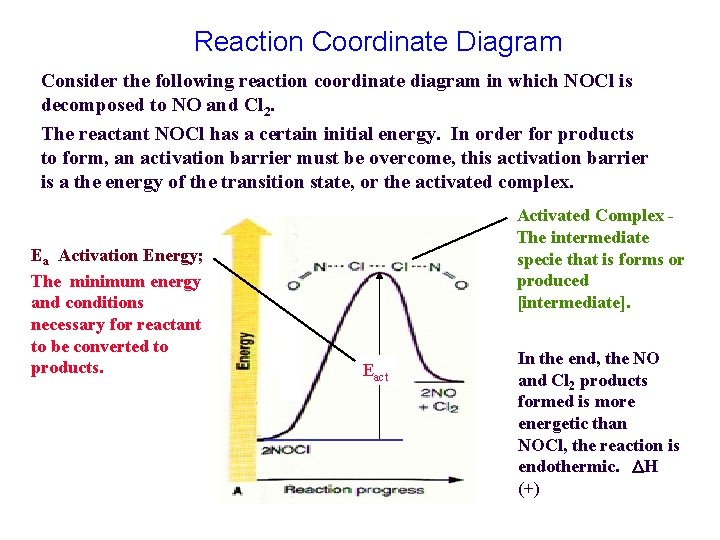 Reaction Coordinate Diagram

Consider the following reaction coordinate diagram in which NOCl is decomposed to NO and $Cl_2$.

The reactant NOCl has a certain initial energy. In order for products to form, an activation barrier must be overcome, this activation barrier is a the energy of the transition state, or the activated complex.

$E_a$ Activation Energy;
The minimum energy and conditions necessary for reactant to be converted to products.

Energy

O=N···Cl···Cl···N=O

$E_{act}$

2NO + $Cl_2$

2NOCl

A

Reaction progress

Activated Complex - The intermediate specie that is forms or produced [intermediate].

In the end, the NO and $Cl_2$ products formed is more energetic than NOCl, the reaction is endothermic. $\Delta H$ (+)